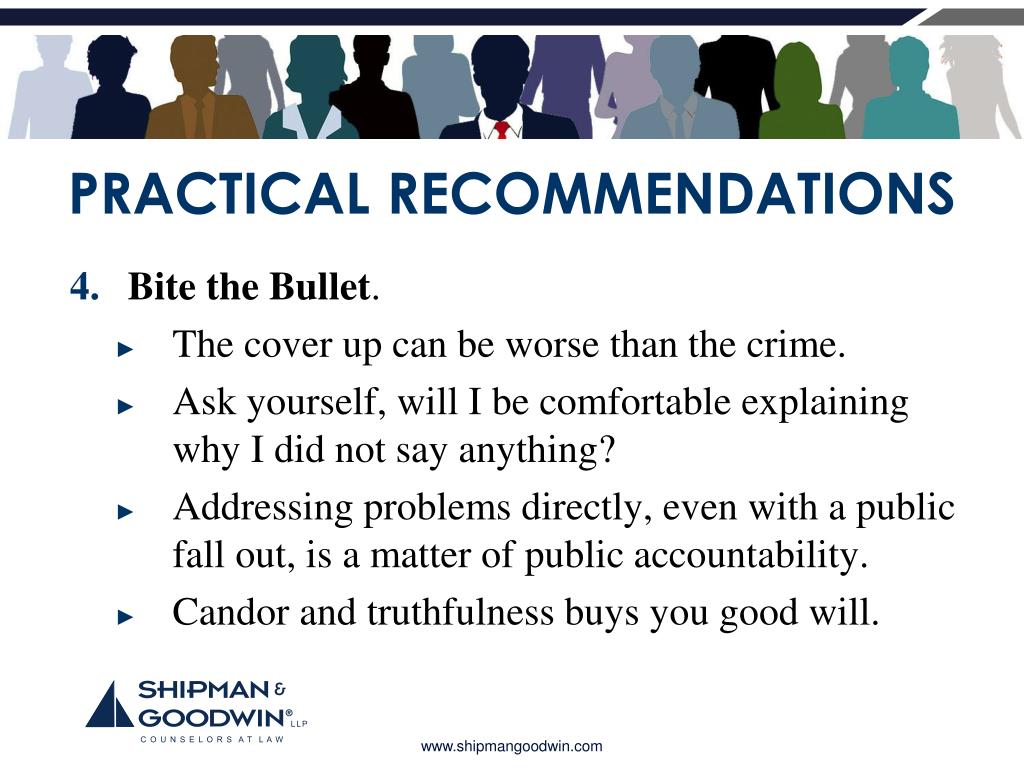 PRACTICAL RECOMMENDATIONS

4. Bite the Bullet.

► The cover up can be worse than the crime.

► Ask yourself, will I be comfortable explaining why I did not say anything?

► Addressing problems directly, even with a public fall out, is a matter of public accountability.

► Candor and truthfulness buys you good will.

SHIPMAN & GOODWIN® LLP
COUNSELORS AT LAW

www.shipmangoodwin.com